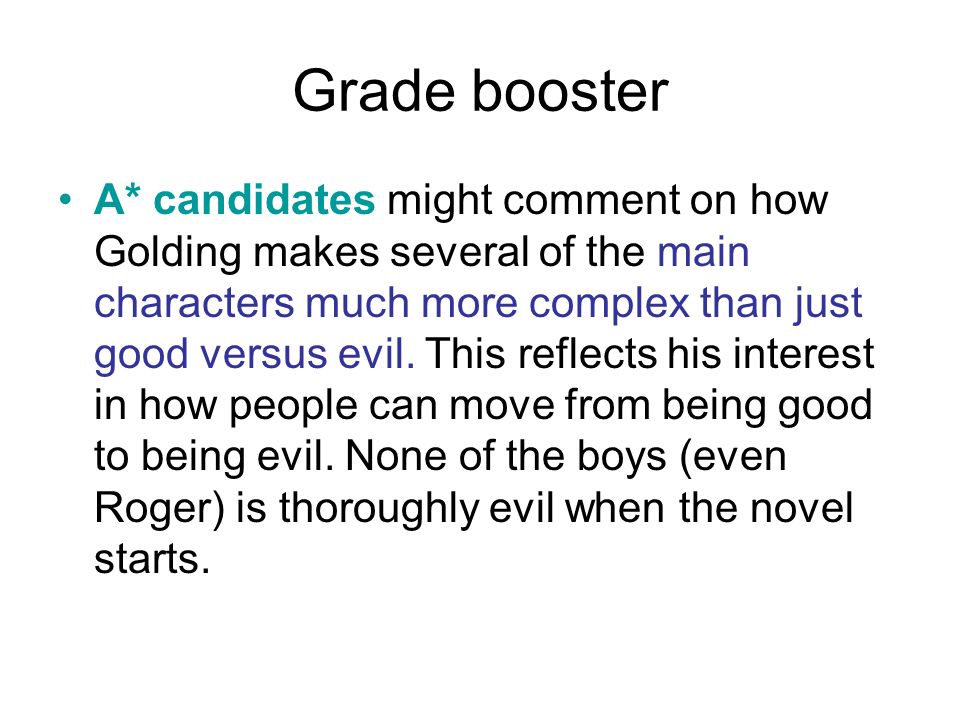 Grade booster

• A* candidates might comment on how Golding makes several of the main characters much more complex than just good versus evil. This reflects his interest in how people can move from being good to being evil. None of the boys (even Roger) is thoroughly evil when the novel starts.